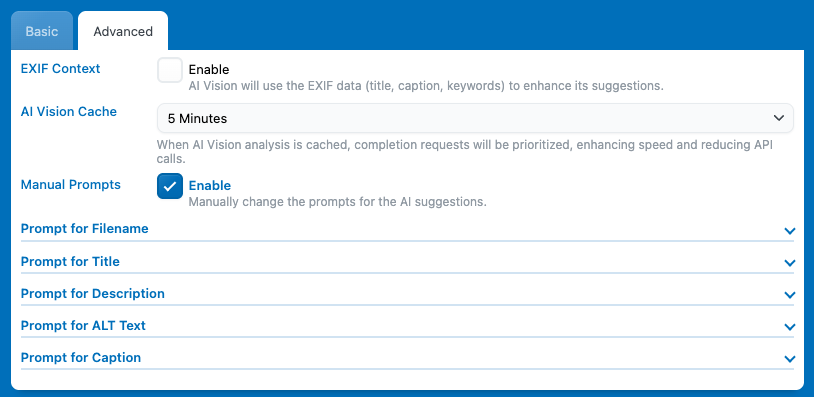 Basic
Advanced

EXIF Context
Enable
AI Vision will use the EXIF data (title, caption, keywords) to enhance its suggestions.

AI Vision Cache
5 Minutes
When AI Vision analysis is cached, completion requests will be prioritized, enhancing speed and reducing API calls.

Manual Prompts
Enable
Manually change the prompts for the AI suggestions.

Prompt for Filename

Prompt for Title

Prompt for Description

Prompt for ALT Text

Prompt for Caption